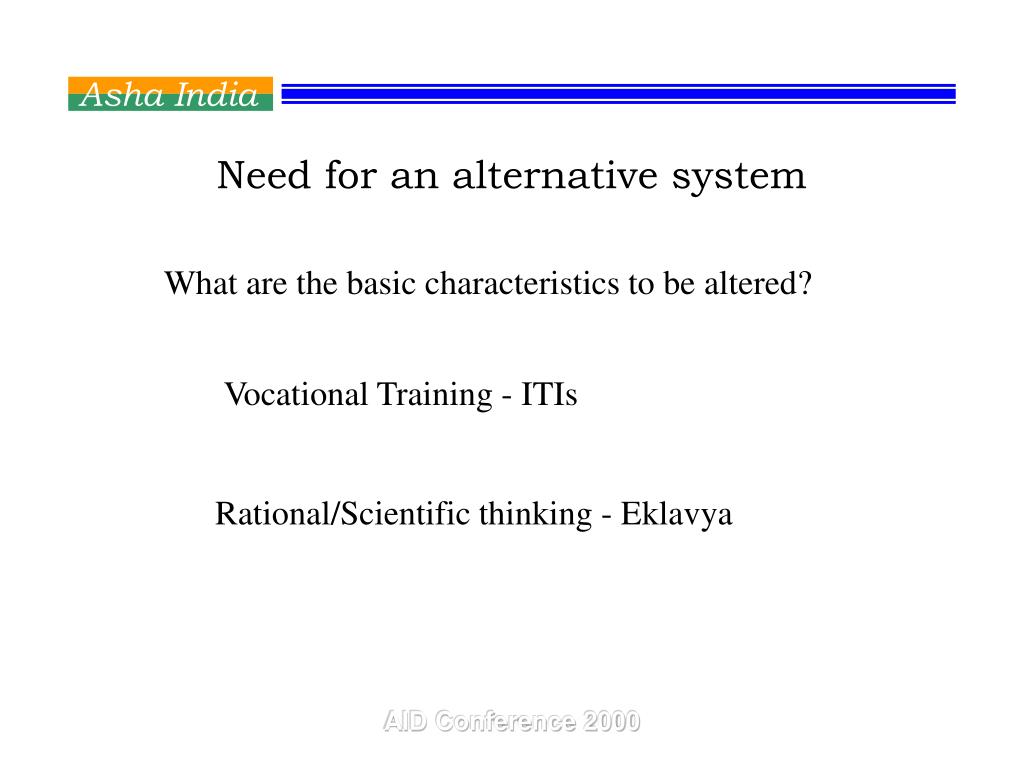 Asha India

Need for an alternative system

What are the basic characteristics to be altered?

Vocational Training - ITIs

Rational/Scientific thinking - Eklavya

AID Conference 2000